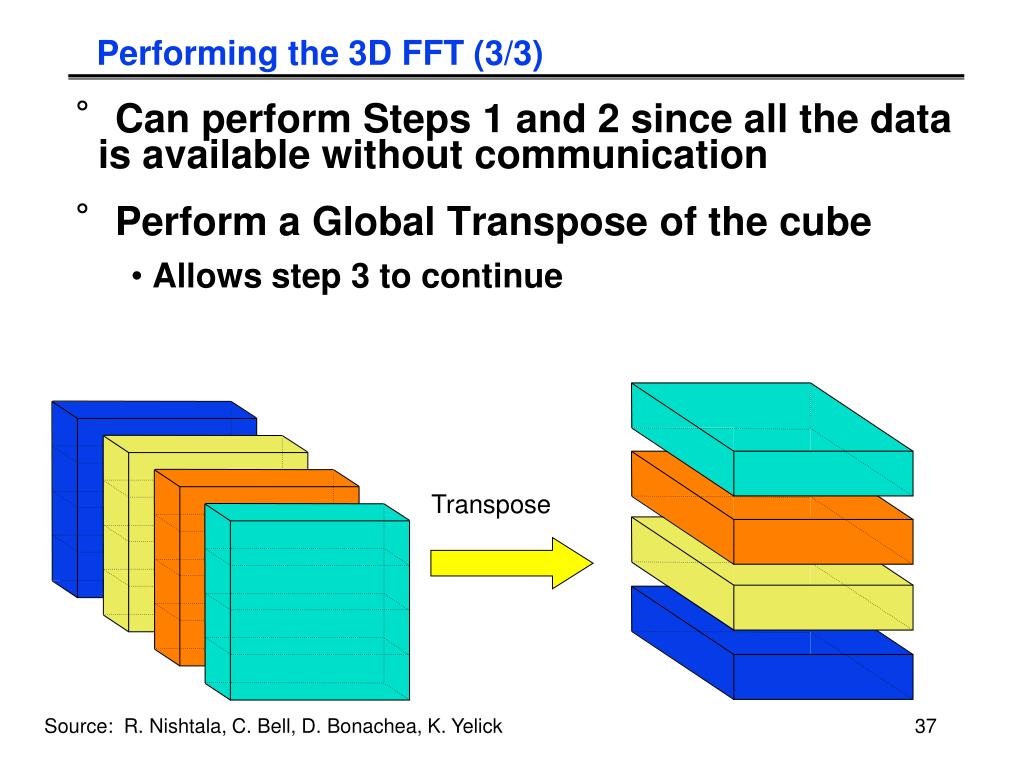 Performing the 3D FFT (3/3)

° Can perform Steps 1 and 2 since all the data is available without communication

° Perform a Global Transpose of the cube

• Allows step 3 to continue

Transpose

Source: R. Nishtala, C. Bell, D. Bonachea, K. Yelick

37